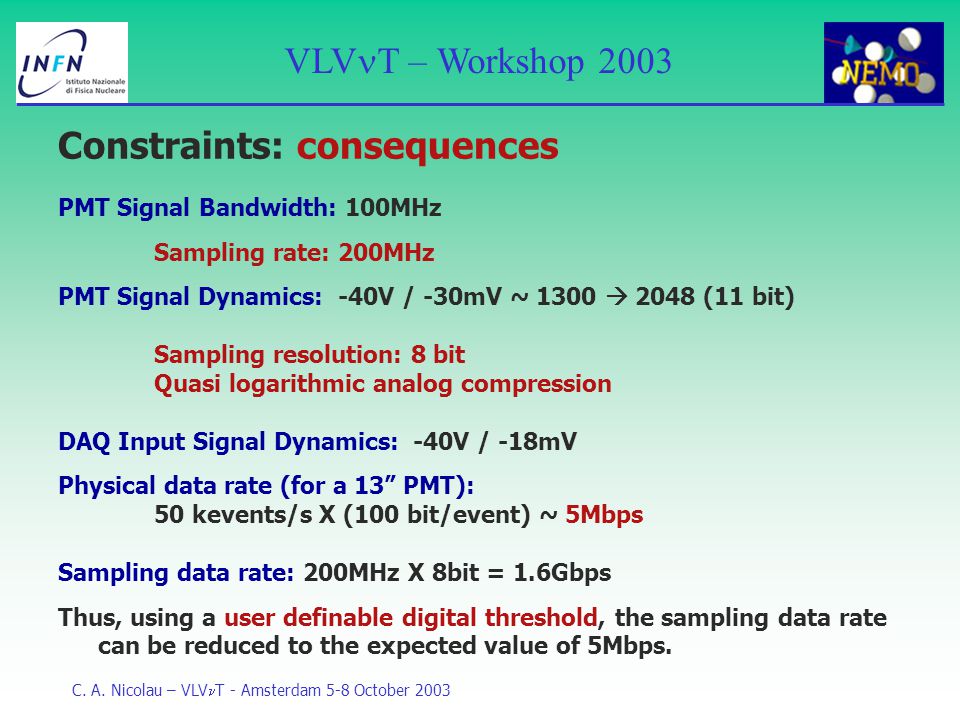 INFN Istituto Nazionale di Fisica Nucleare

VLVνT – Workshop 2003

NEMO

Constraints: consequences

PMT Signal Bandwidth: 100MHz

Sampling rate: 200MHz

PMT Signal Dynamics: -40V / -30mV ~ 1300 → 2048 (11 bit)

Sampling resolution: 8 bit
Quasi logarithmic analog compression

DAQ Input Signal Dynamics: -40V / -18mV

Physical data rate (for a 13” PMT):
50 kevents/s X (100 bit/event) ~ 5Mbps

Sampling data rate: 200MHz X 8bit = 1.6Gbps

Thus, using a user definable digital threshold, the sampling data rate can be reduced to the expected value of 5Mbps.

C. A. Nicolau – VLVνT - Amsterdam 5-8 October 2003